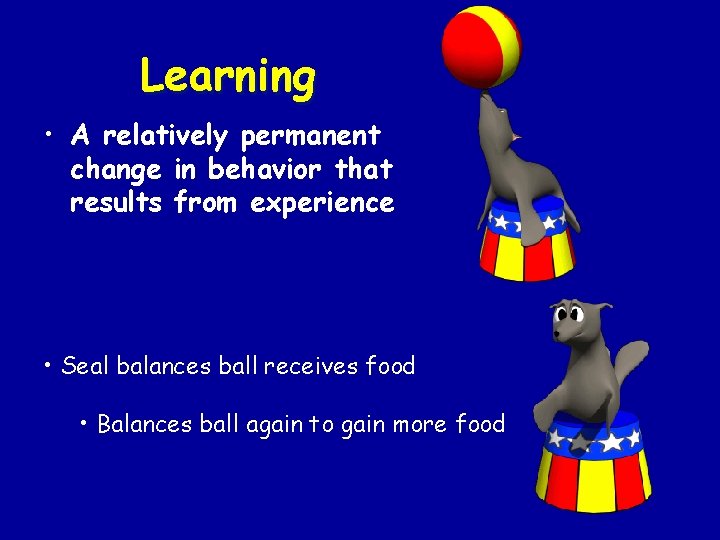 Learning

• A relatively permanent change in behavior that results from experience

• Seal balances ball receives food

• Balances ball again to gain more food